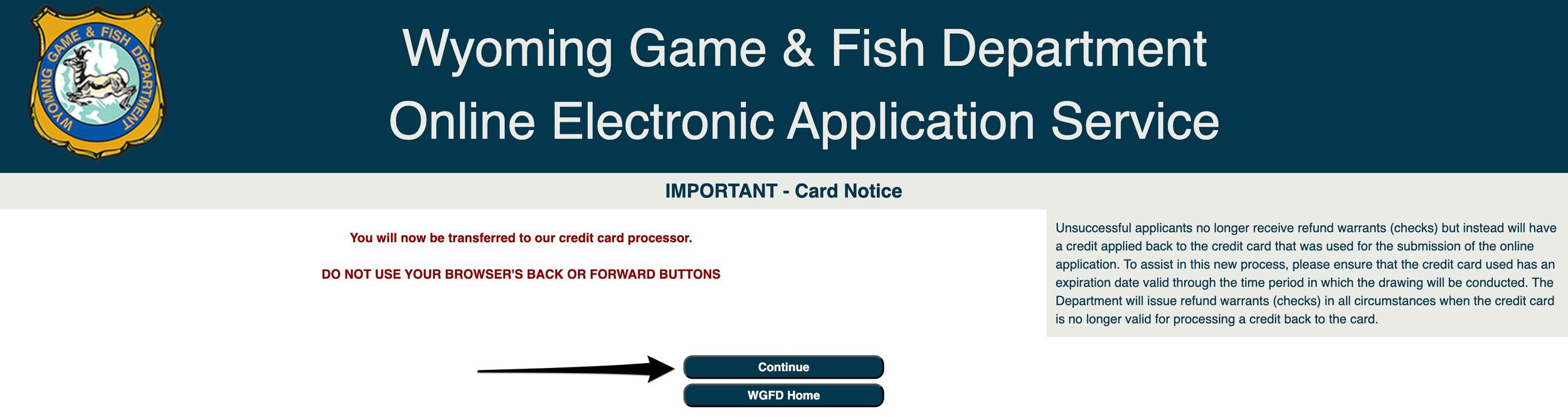 WYOMING GAME & FISH DEPARTMENT

Wyoming Game & Fish Department
Online Electronic Application Service

IMPORTANT - Card Notice

You will now be transferred to our credit card processor.

DO NOT USE YOUR BROWSER'S BACK OR FORWARD BUTTONS

Unsuccessful applicants no longer receive refund warrants (checks) but instead will have a credit applied back to the credit card that was used for the submission of the online application. To assist in this new process, please ensure that the credit card used has an expiration date valid through the time period in which the drawing will be conducted. The Department will issue refund warrants (checks) in all circumstances when the credit card is no longer valid for processing a credit back to the card.

Continue

WGFD Home